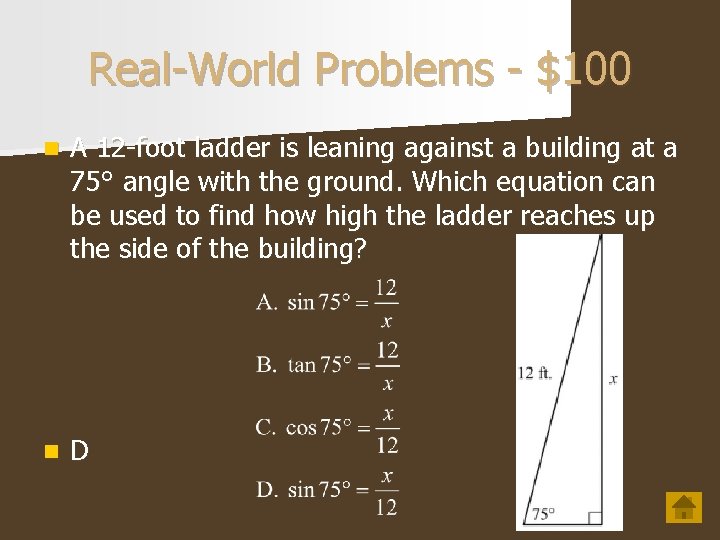 Real-World Problems - $100

A 12-foot ladder is leaning against a building at a 75° angle with the ground. Which equation can be used to find how high the ladder reaches up the side of the building?

A. $\sin 75° = \frac{12}{x}$

B. $\tan 75° = \frac{12}{x}$

C. $\cos 75° = \frac{x}{12}$

D. $\sin 75° = \frac{x}{12}$

12 ft.

$x$

75°

D